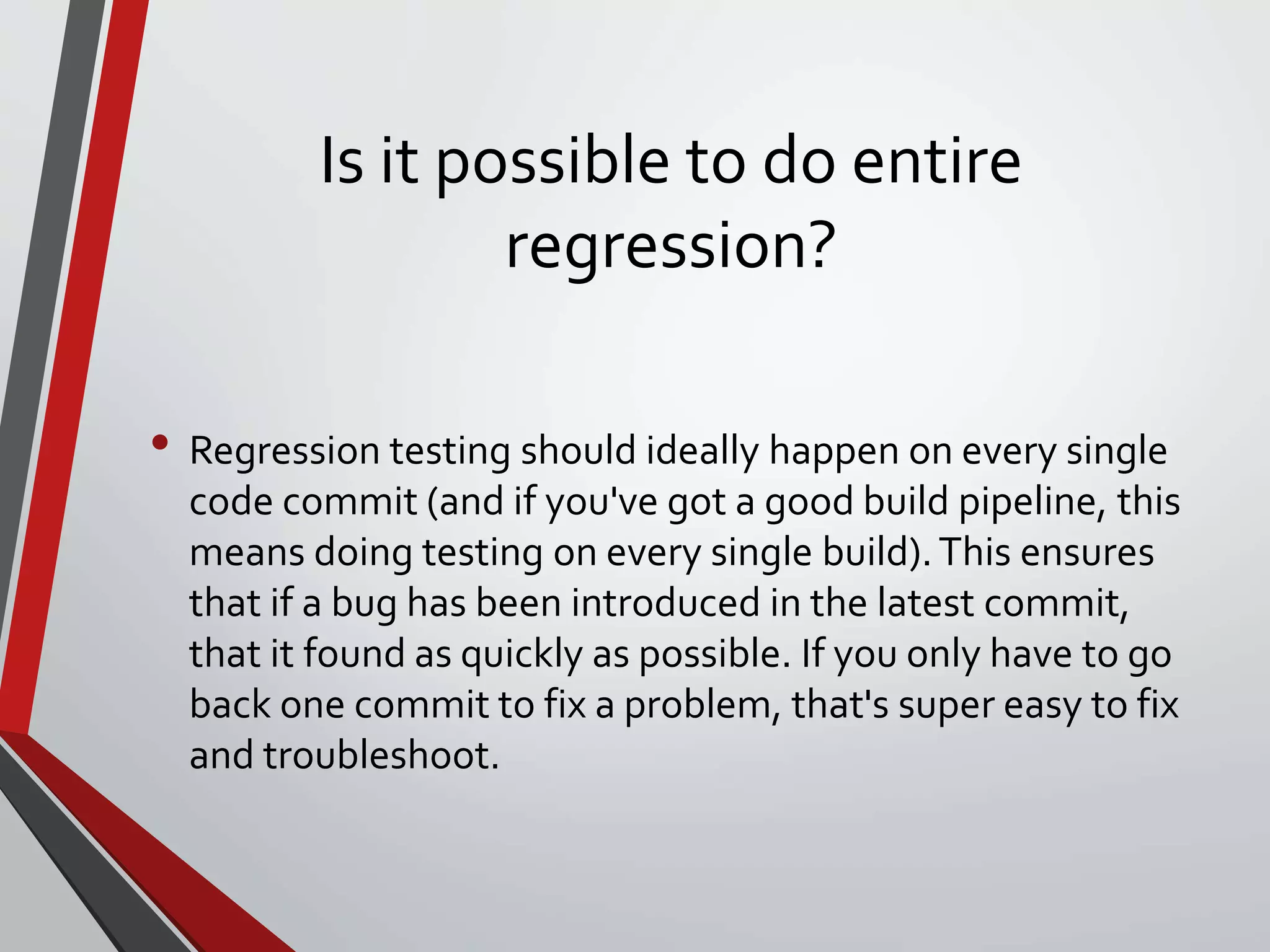 Is it possible to do entire regression?

• Regression testing should ideally happen on every single code commit (and if you've got a good build pipeline, this means doing testing on every single build). This ensures that if a bug has been introduced in the latest commit, that it found as quickly as possible. If you only have to go back one commit to fix a problem, that's super easy to fix and troubleshoot.